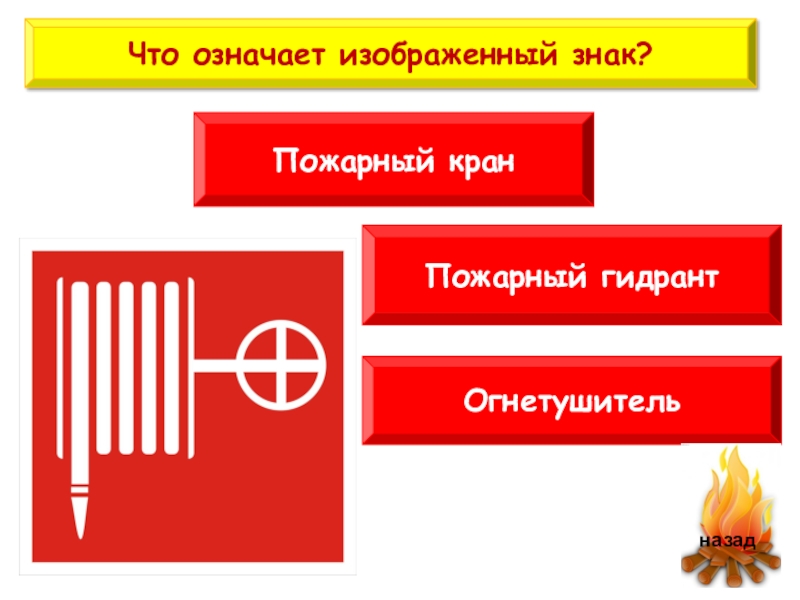 Что означает изображенный знак?

Пожарный кран

Пожарный гидрант

Огнетушитель

назад